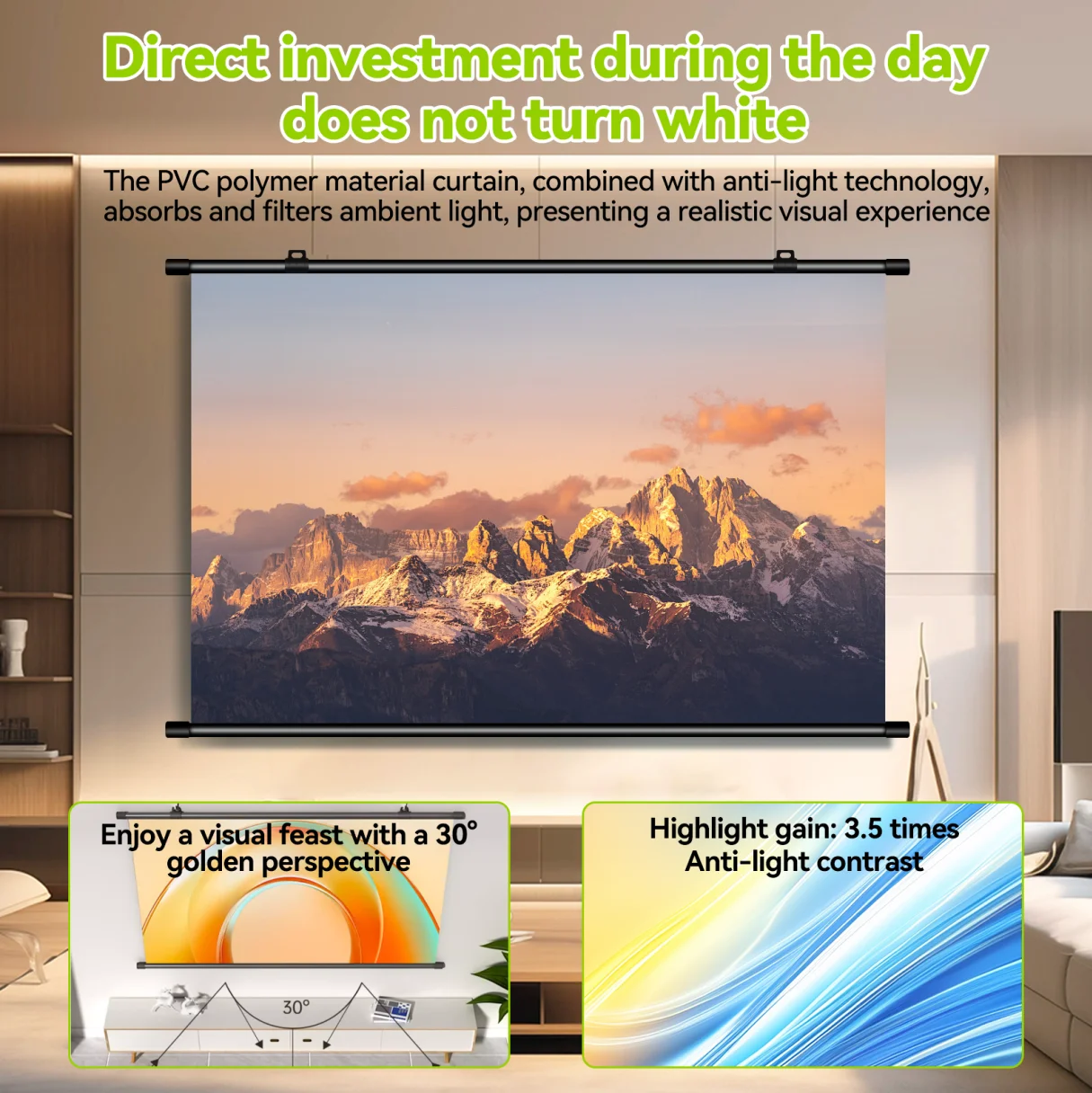 Direct investment during the day does not turn white

The PVC polymer material curtain, combined with anti-light technology, absorbs and filters ambient light, presenting a realistic visual experience

Enjoy a visual feast with a 30° golden perspective

30°

Highlight gain: 3.5 times
Anti-light contrast